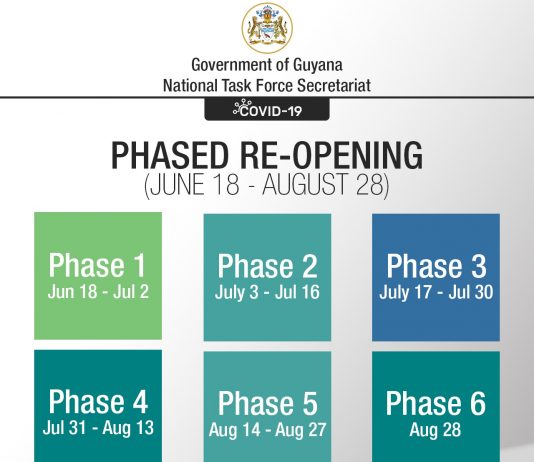 Government of Guyana
National Task Force Secretariat

COVID-19

PHASED RE-OPENING
(JUNE 18 - AUGUST 28)

Phase 1
Jun 18 - Jul 2

Phase 2
July 3 - Jul 16

Phase 3
July 17 - Jul 30

Phase 4
Jul 31 - Aug 13

Phase 5
Aug 14 - Aug 27

Phase 6
Aug 28